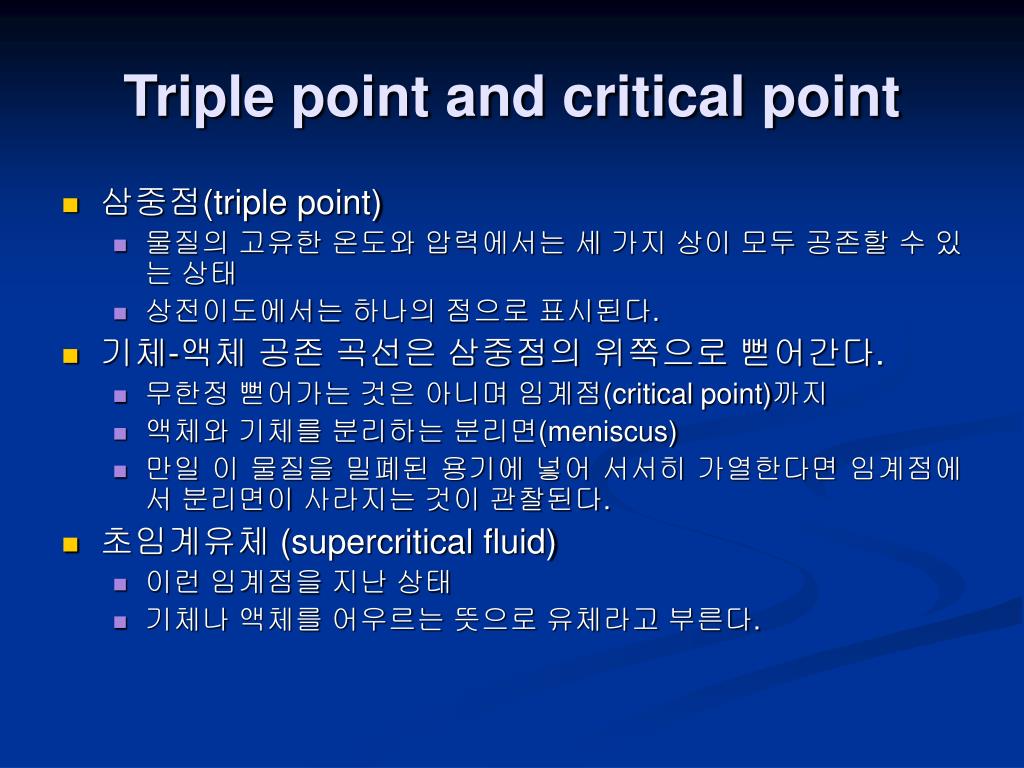 Triple point and critical point

삼중점(triple point)

물질의 고유한 온도와 압력에서는 세 가지 상이 모두 공존할 수 있는 상태

상전이도에서는 하나의 점으로 표시된다.

기체-액체 공존 곡선은 삼중점의 위쪽으로 뻗어간다.

무한정 뻗어가는 것은 아니며 임계점(critical point)까지

액체와 기체를 분리하는 분리면(meniscus)

만일 이 물질을 밀폐된 용기에 넣어 서서히 가열한다면 임계점에서 분리면이 사라지는 것이 관찰된다.

초임계유체 (supercritical fluid)

이런 임계점을 지난 상태

기체나 액체를 어우르는 뜻으로 유체라고 부른다.